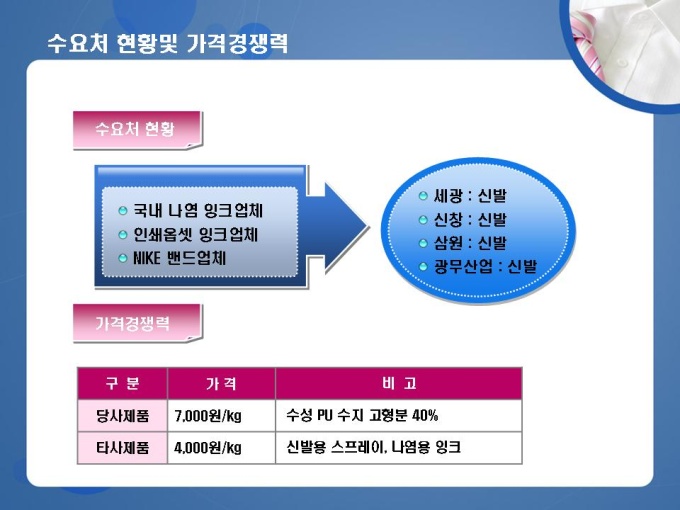 수요처 현황및 가격경쟁력

수요처 현황

국내 나염 잉크업체
인쇄옵셋 잉크업체
NIKE 밴드업체

세광 : 신발
신창 : 신발
삼원 : 신발
광무산업 : 신발

가격경쟁력

| 구 분 | 가 격 | 비 고 |
|---|---|---|
| 당사제품 | 7,000원/kg | 수성 PU 수지 고형분 40% |
| 타사제품 | 4,000원/kg | 신발용 스프레이, 나염용 잉크 |